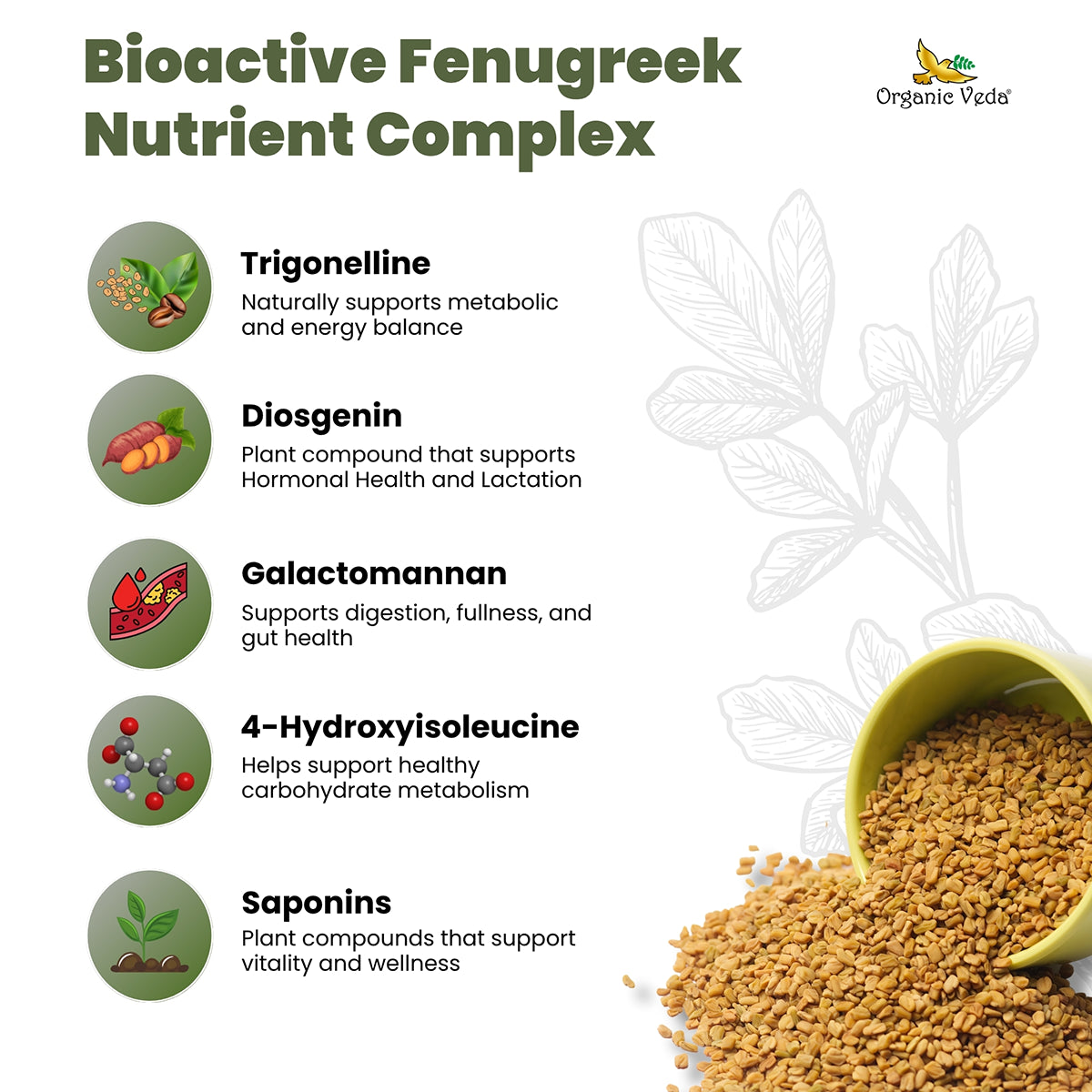 Bioactive Fenugreek Nutrient Complex

Organic Veda®

Trigonelline
Naturally supports metabolic and energy balance

Diosgenin
Plant compound that supports Hormonal Health and Lactation

Galactomannan
Supports digestion, fullness, and gut health

4-Hydroxyisoleucine
Helps support healthy carbohydrate metabolism

Saponins
Plant compounds that support vitality and wellness